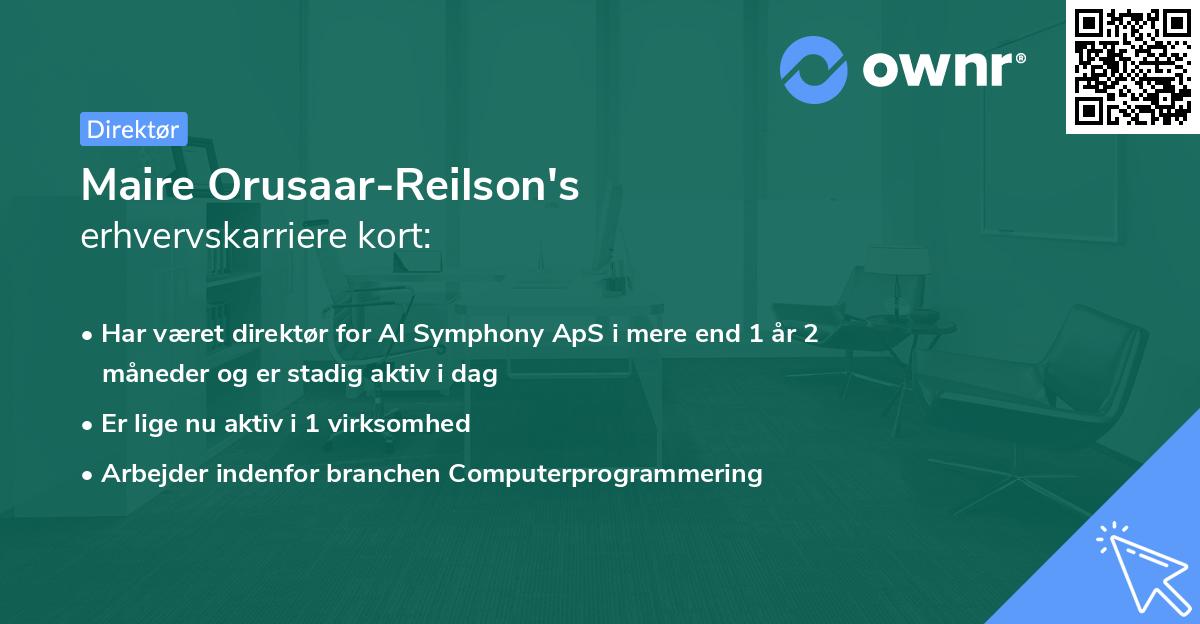 ownr®

Direktør

Maire Orusaar-Reilson's erhvervskarriere kort:

• Har været direktør for AI Symphony ApS i mere end 1 år 2 måneder og er stadig aktiv i dag

• Er lige nu aktiv i 1 virksomhed

• Arbejder indenfor branchen Computerprogrammering